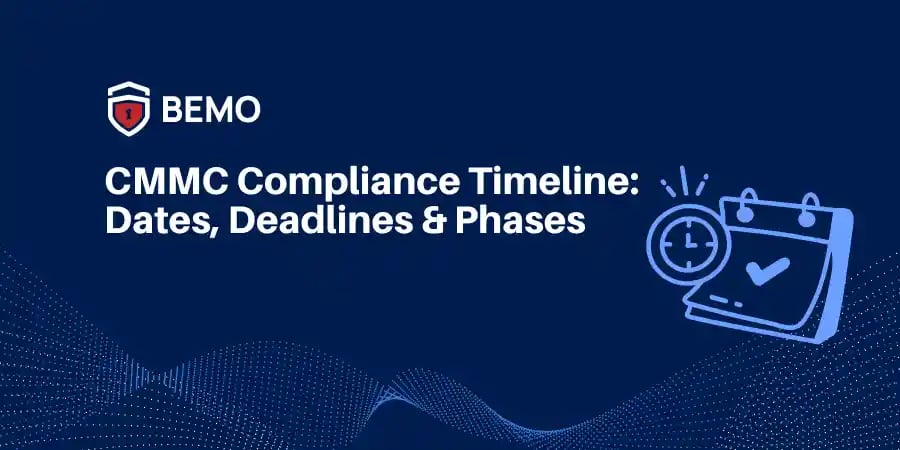 BEMO

CMMC Compliance Timeline: Dates, Deadlines & Phases